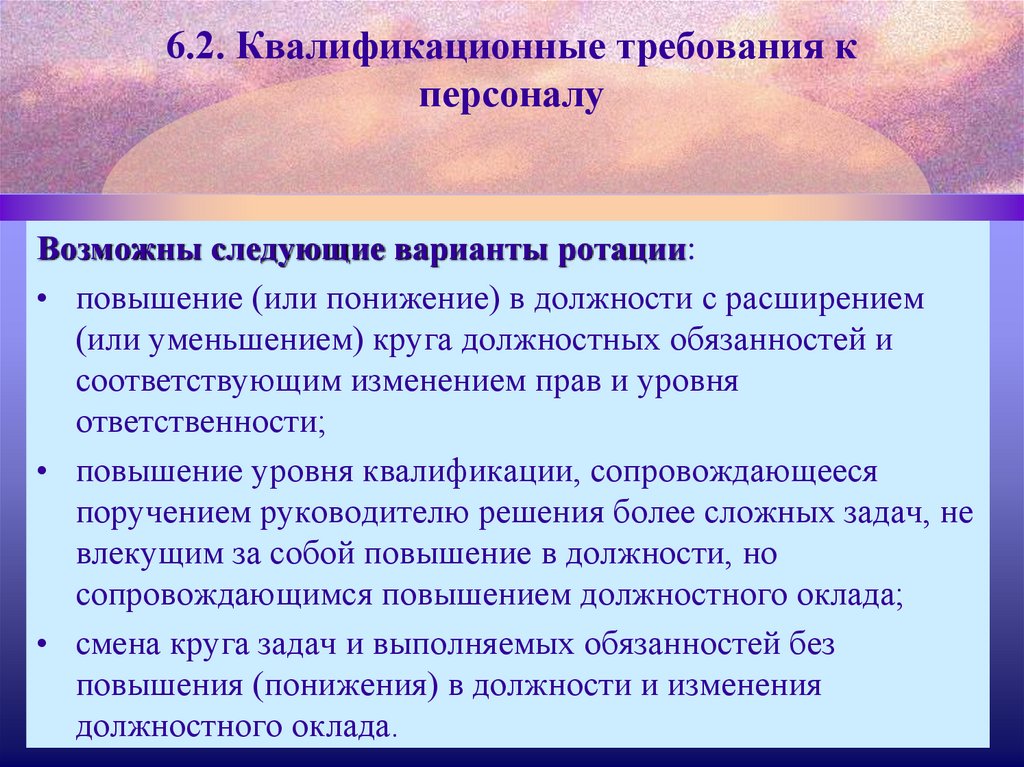 6.2. Квалификационные требования к персоналу

Возможны следующие варианты ротации:

• повышение (или понижение) в должности с расширением (или уменьшением) круга должностных обязанностей и соответствующим изменением прав и уровня ответственности;

• повышение уровня квалификации, сопровождающееся поручением руководителю решения более сложных задач, не влекущим за собой повышение в должности, но сопровождающимся повышением должностного оклада;

• смена круга задач и выполняемых обязанностей без повышения (понижения) в должности и изменения должностного оклада.